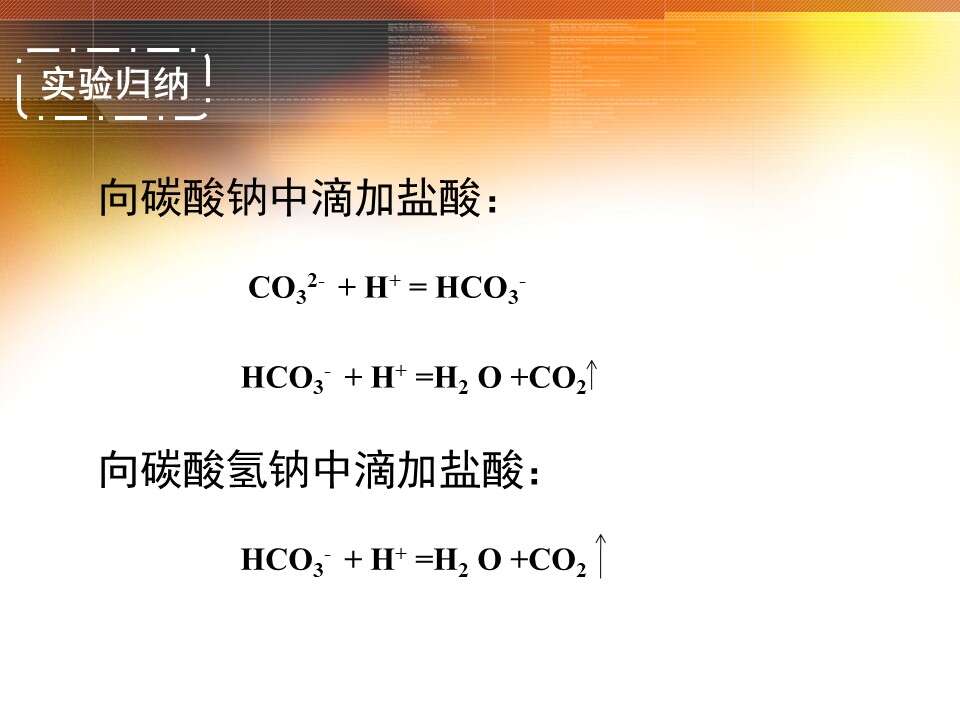 实验归纳

向碳酸钠中滴加盐酸：

$CO_3^{2-} + H^+ = HCO_3^-$

$HCO_3^- + H^+ = H_2O + CO_2\uparrow$

向碳酸氢钠中滴加盐酸：

$HCO_3^- + H^+ = H_2O + CO_2\uparrow$